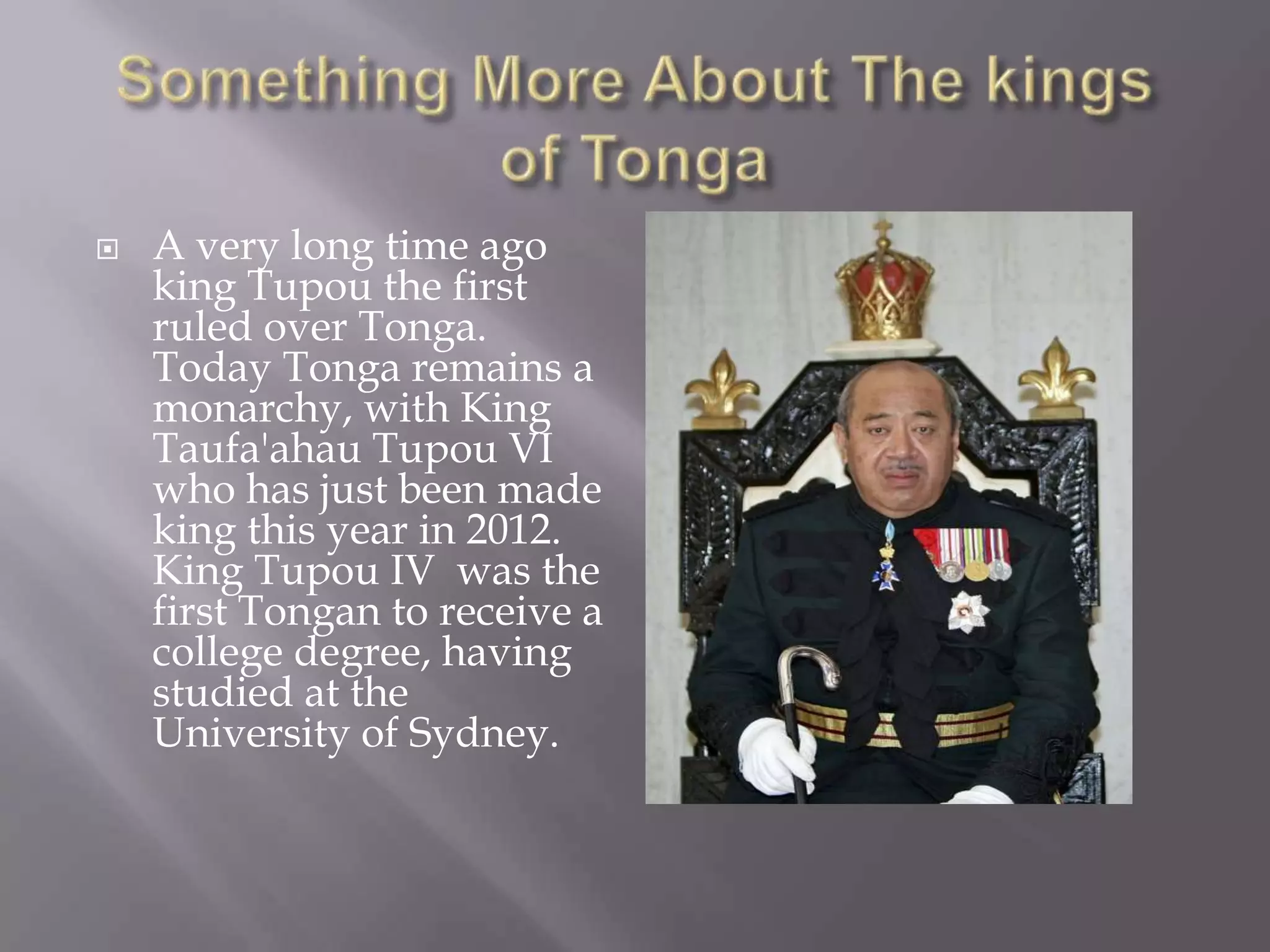 Something More About The kings of Tonga

A very long time ago king Tupou the first ruled over Tonga. Today Tonga remains a monarchy, with King Taufa'ahau Tupou VI who has just been made king this year in 2012. King Tupou IV  was the first Tongan to receive a college degree, having studied at the University of Sydney.